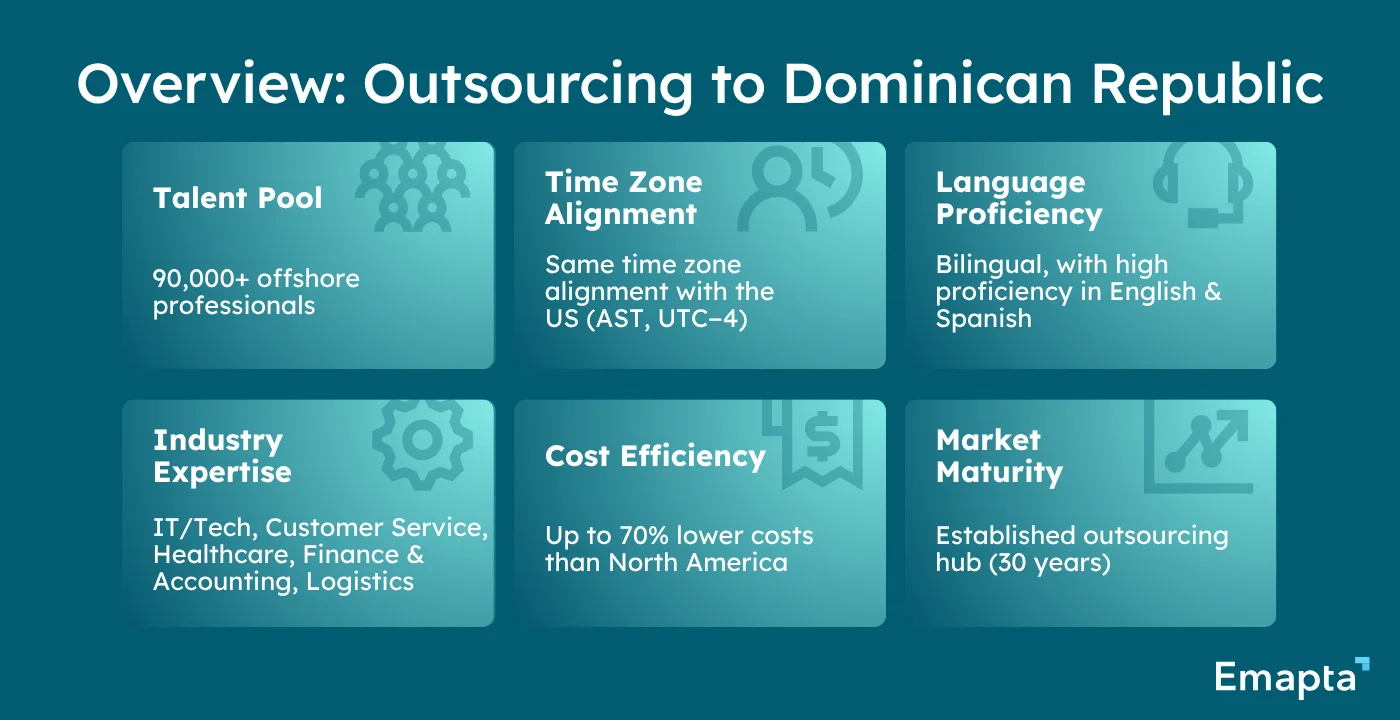 Overview: Outsourcing to Dominican Republic

Talent Pool

90,000+ offshore professionals

Time Zone Alignment

Same time zone alignment with the US (AST, UTC−4)

Language Proficiency

Bilingual, with high proficiency in English & Spanish

Industry Expertise

IT/Tech, Customer Service, Healthcare, Finance & Accounting, Logistics

Cost Efficiency

Up to 70% lower costs than North America

Market Maturity

Established outsourcing hub (30 years)

Emapta